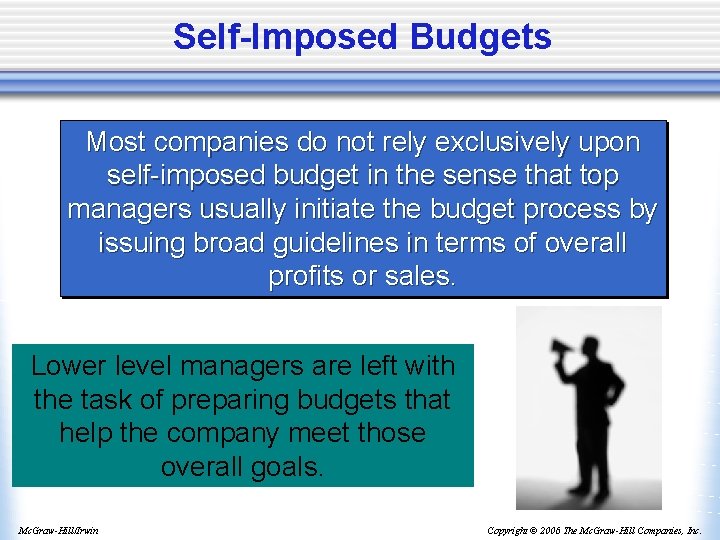 Self-Imposed Budgets

Most companies do not rely exclusively upon self-imposed budget in the sense that top managers usually initiate the budget process by issuing broad guidelines in terms of overall profits or sales.

Lower level managers are left with the task of preparing budgets that help the company meet those overall goals.

McGraw-Hill/Irwin

Copyright © 2006 The McGraw-Hill Companies, Inc.